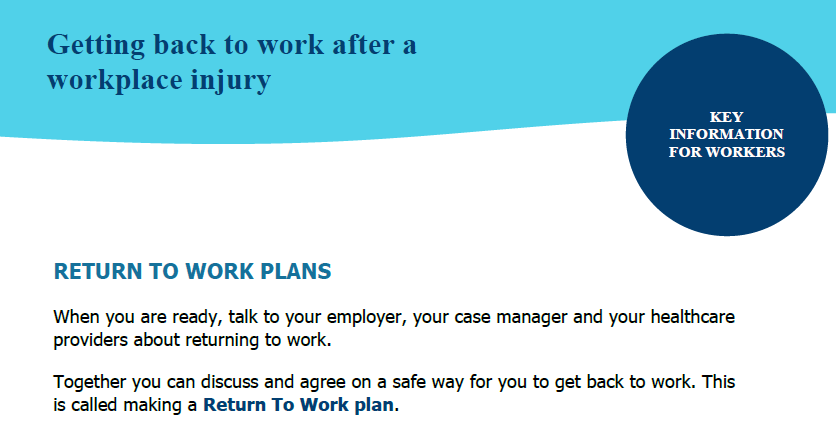 Getting back to work after a workplace injury

KEY INFORMATION FOR WORKERS

RETURN TO WORK PLANS

When you are ready, talk to your employer, your case manager and your healthcare providers about returning to work.

Together you can discuss and agree on a safe way for you to get back to work. This is called making a Return To Work plan.